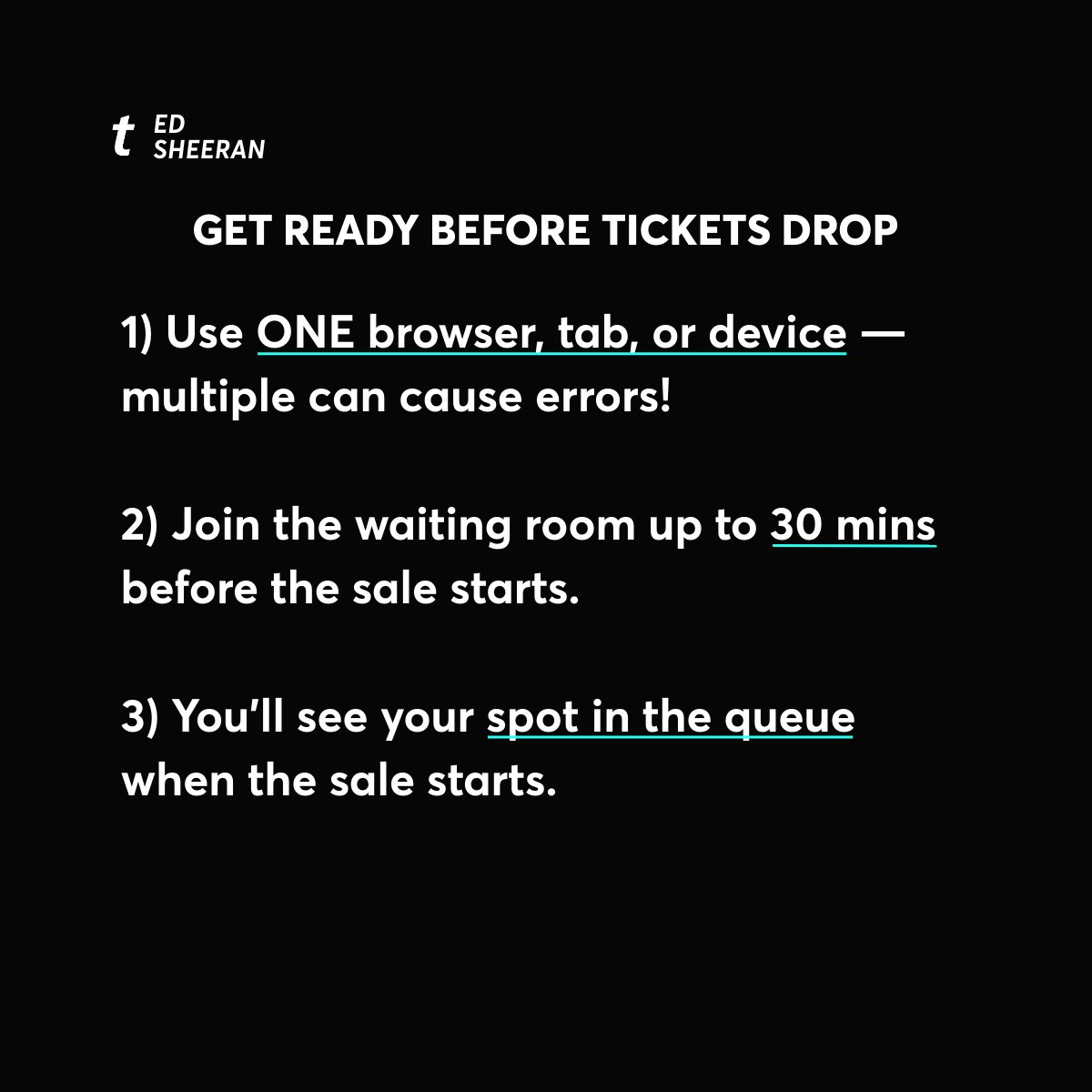 t ED SHEERAN

GET READY BEFORE TICKETS DROP

1) Use ONE browser, tab, or device — multiple can cause errors!

2) Join the waiting room up to 30 mins before the sale starts.

3) You'll see your spot in the queue when the sale starts.